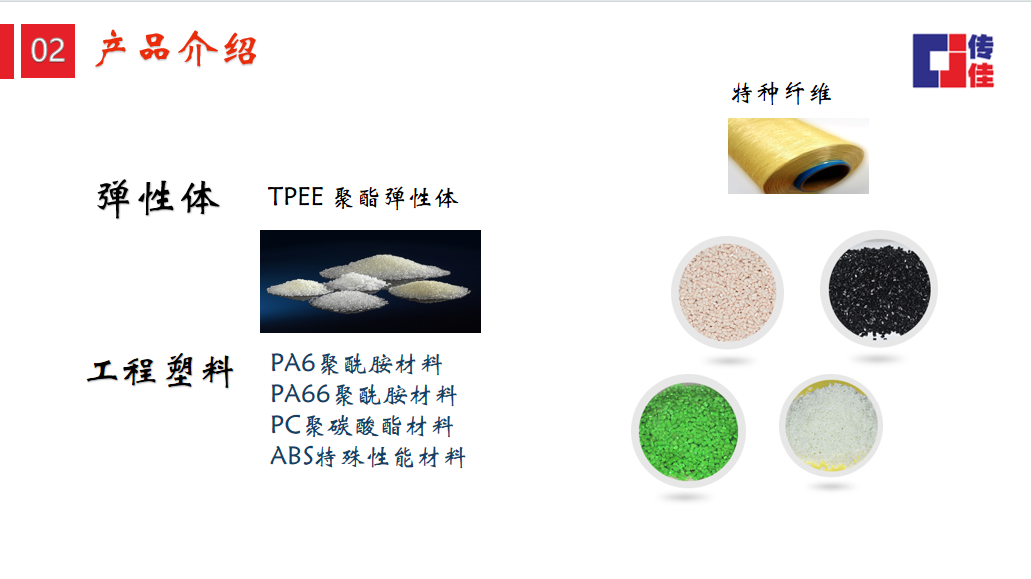 02 产品介绍

传佳

特种纤维

弹性体

TPEE 聚酯弹性体

工程塑料

PA6聚酰胺材料
PA66聚酰胺材料
PC聚碳酸酯材料
ABS特殊性能材料